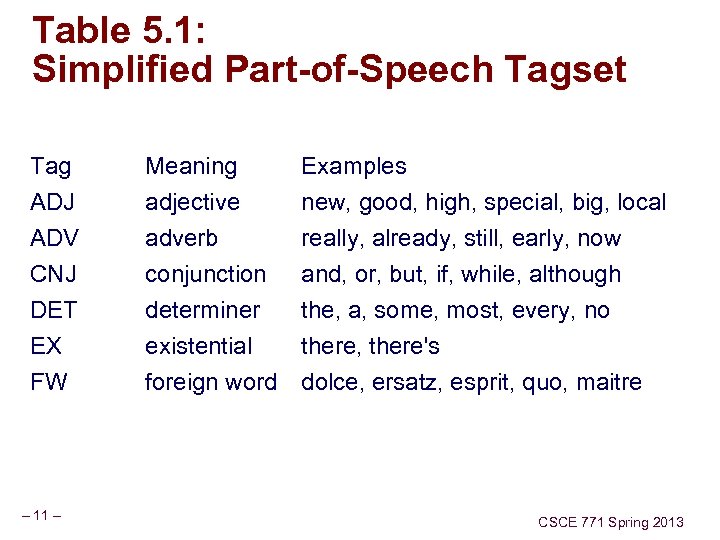 Table 5.1:
Simplified Part-of-Speech Tagset

| Tag | Meaning | Examples |
|---|---|---|
| ADJ | adjective | new, good, high, special, big, local |
| ADV | adverb | really, already, still, early, now |
| CNJ | conjunction | and, or, but, if, while, although |
| DET | determiner | the, a, some, most, every, no |
| EX | existential | there, there's |
| FW | foreign word | dolce, ersatz, esprit, quo, maitre |

– 11 –

CSCE 771 Spring 2013